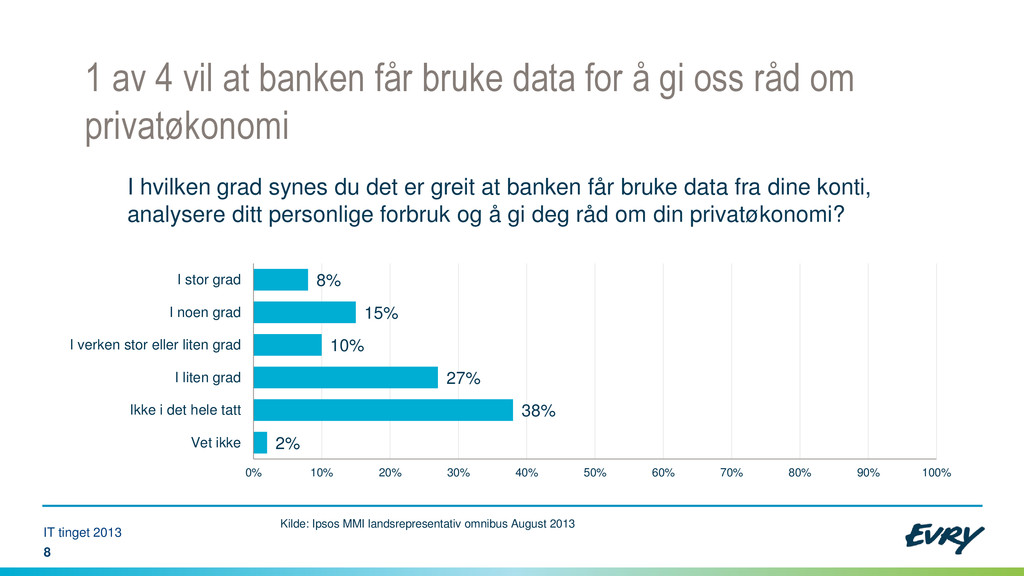 1 av 4 vil at banken får bruke data for å gi oss råd om privatøkonomi

I hvilken grad synes du det er greit at banken får bruke data fra dine konti, analysere ditt personlige forbruk og å gi deg råd om din privatøkonomi?

I stor grad 8%
I noen grad 15%
I verken stor eller liten grad 10%
I liten grad 27%
Ikke i det hele tatt 38%
Vet ikke 2%

0% 10% 20% 30% 40% 50% 60% 70% 80% 90% 100%

Kilde: Ipsos MMI landsrepresentativ omnibus August 2013

IT tinget 2013
8

EVRY